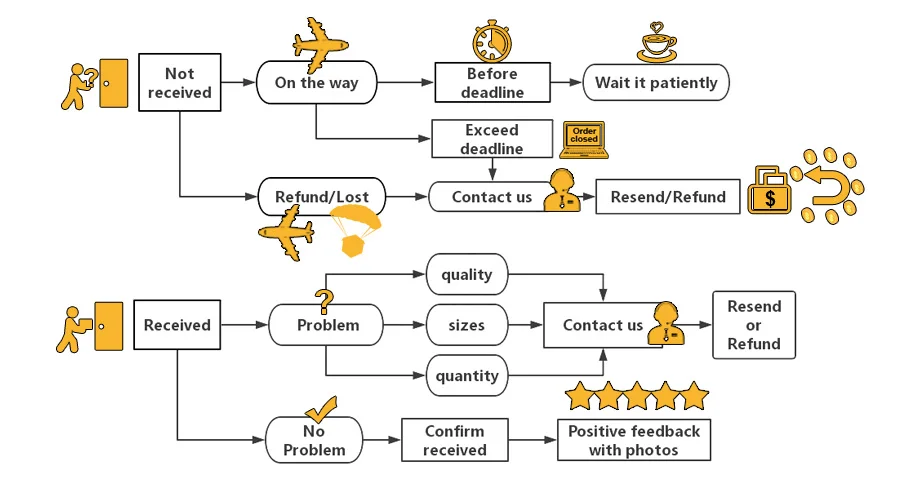 Not received

On the way

Before deadline

Wait it patiently

Exceed deadline

Order closed

Refund/Lost

Contact us

Resend/Refund

$

Received

Problem

quality

sizes

quantity

Contact us

Resend or Refund

No Problem

Confirm received

Positive feedback with photos